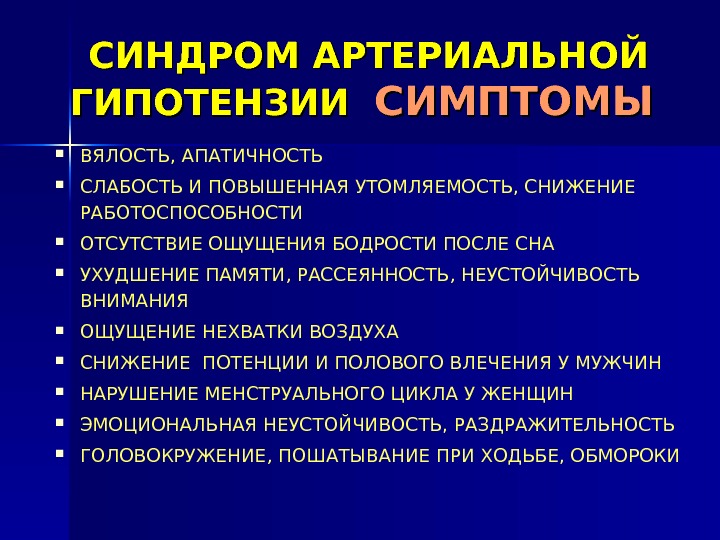 СИНДРОМ АРТЕРИАЛЬНОЙ ГИПОТЕНЗИИ СИМПТОМЫ

- ВЯЛОСТЬ, АПАТИЧНОСТЬ
- СЛАБОСТЬ И ПОВЫШЕННАЯ УТОМЛЯЕМОСТЬ, СНИЖЕНИЕ РАБОТОСПОСОБНОСТИ
- ОТСУТСТВИЕ ОЩУЩЕНИЯ БОДРОСТИ ПОСЛЕ СНА
- УХУДШЕНИЕ ПАМЯТИ, РАССЕЯННОСТЬ, НЕУСТОЙЧИВОСТЬ ВНИМАНИЯ
- ОЩУЩЕНИЕ НЕХВАТКИ ВОЗДУХА
- СНИЖЕНИЕ ПОТЕНЦИИ И ПОЛОВОГО ВЛЕЧЕНИЯ У МУЖЧИН
- НАРУШЕНИЕ МЕНСТРУАЛЬНОГО ЦИКЛА У ЖЕНЩИН
- ЭМОЦИОНАЛЬНАЯ НЕУСТОЙЧИВОСТЬ, РАЗДРАЖИТЕЛЬНОСТЬ
- ГОЛОВОКРУЖЕНИЕ, ПОШАТЫВАНИЕ ПРИ ХОДЬБЕ, ОБМОРОКИ